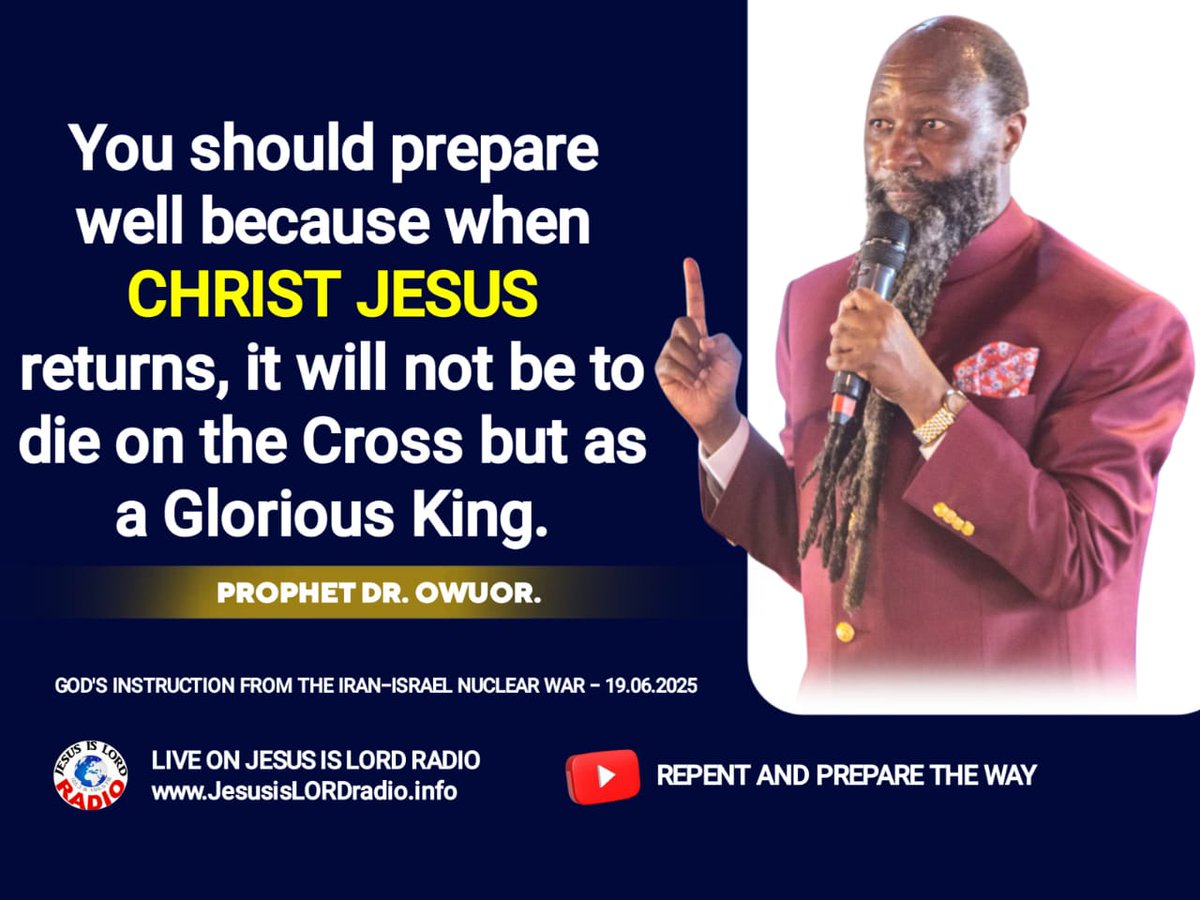 You should prepare well because when CHRIST JESUS returns, it will not be to die on the Cross but as a Glorious King.

PROPHET DR. OWUOR.

GOD'S INSTRUCTION FROM THE IRAN-ISRAEL NUCLEAR WAR - 19.06.2025

JESUS IS LORD RADIO

LIVE ON JESUS IS LORD RADIO
www.JesusisLORDradio.info

REPENT AND PREPARE THE WAY